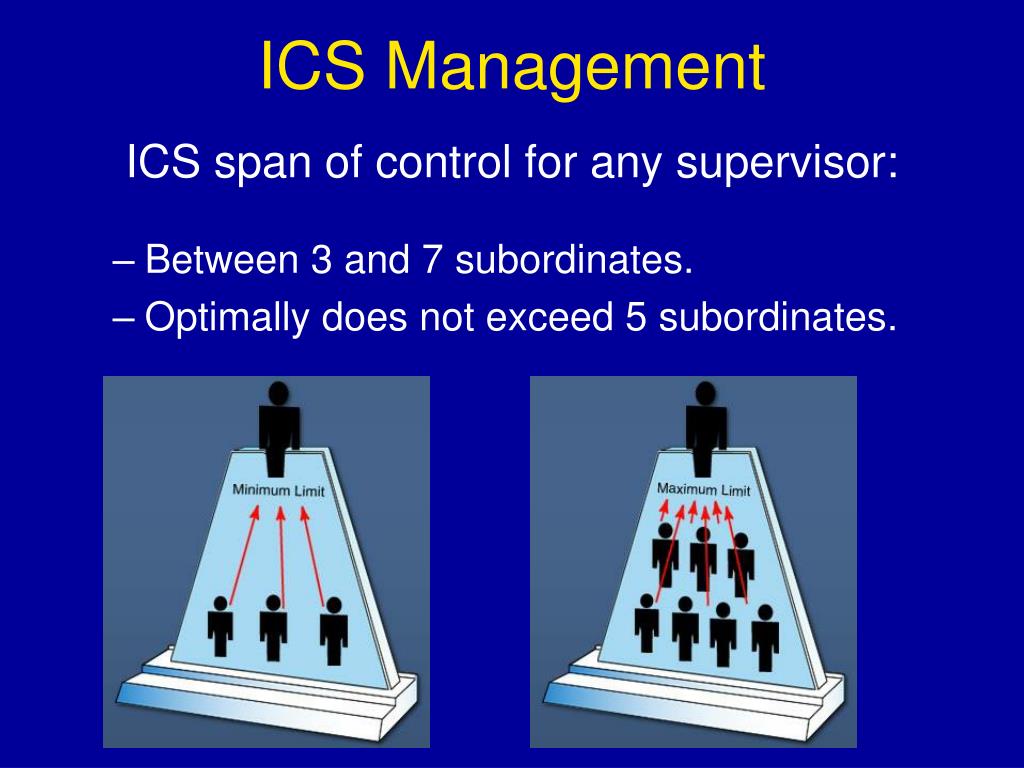 ICS Management

ICS span of control for any supervisor:

– Between 3 and 7 subordinates.
– Optimally does not exceed 5 subordinates.

Minimum Limit

Maximum Limit